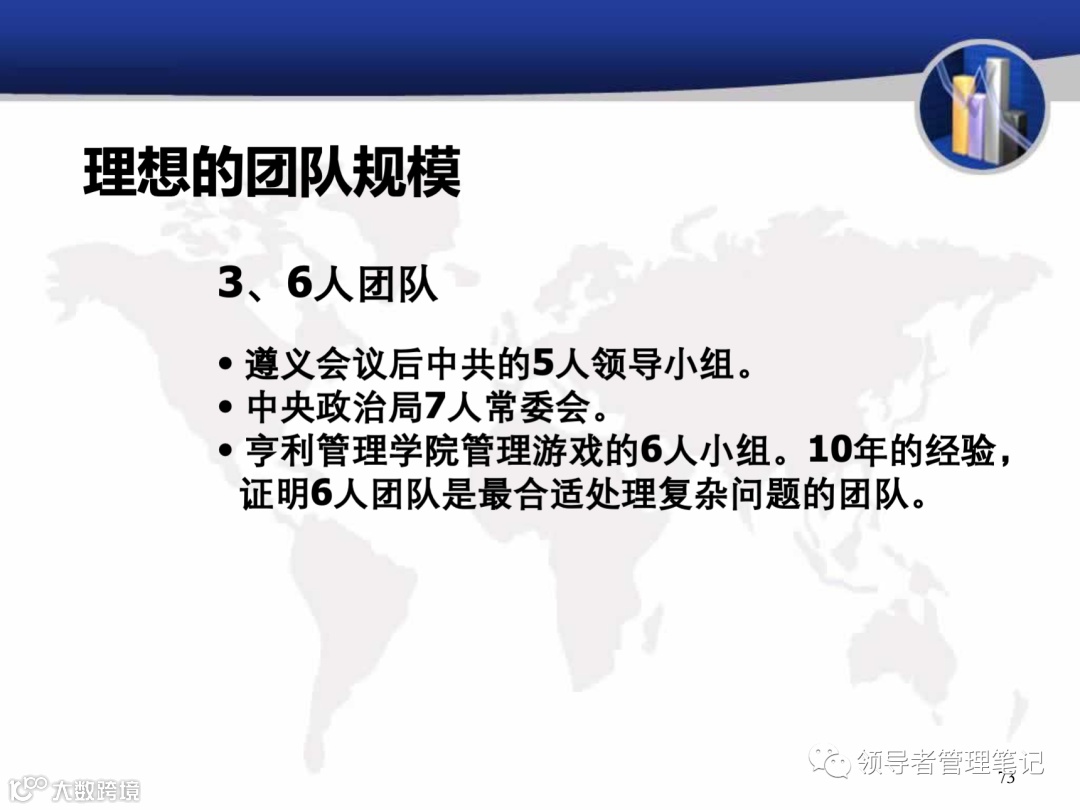 理想的团队规模

3、6人团队

• 遵义会议后中共的5人领导小组。
• 中央政治局7人常委会。
• 亨利管理学院管理游戏的6人小组。10年的经验，证明6人团队是最合适处理复杂问题的团队。

领导者管理笔记

73

大数跨境